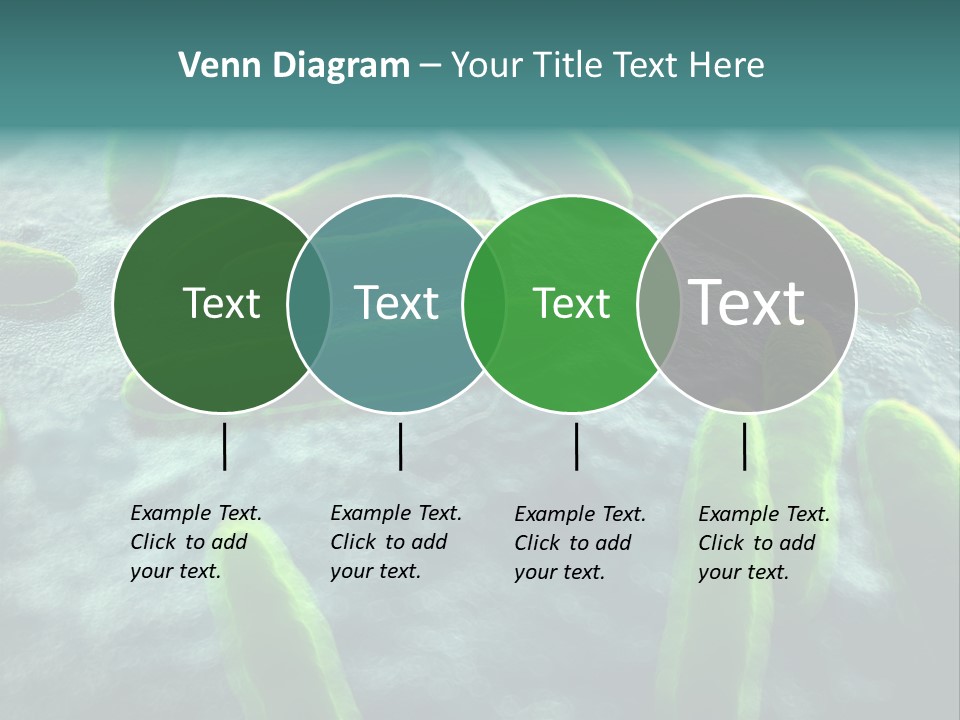 Venn Diagram – Your Title Text Here

Text

Text

Text

Text

Example Text. Click to add your text.

Example Text. Click to add your text.

Example Text. Click to add your text.

Example Text. Click to add your text.